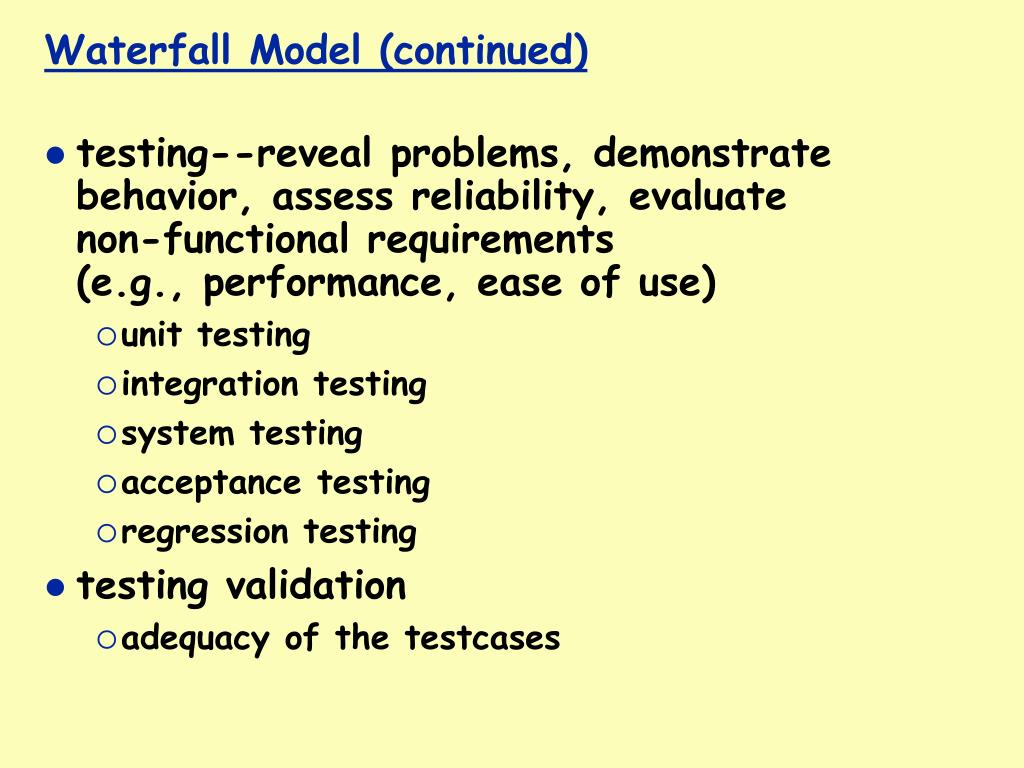 Waterfall Model (continued)

● testing--reveal problems, demonstrate behavior, assess reliability, evaluate non-functional requirements
(e.g., performance, ease of use)
○ unit testing
○ integration testing
○ system testing
○ acceptance testing
○ regression testing
● testing validation
○ adequacy of the testcases